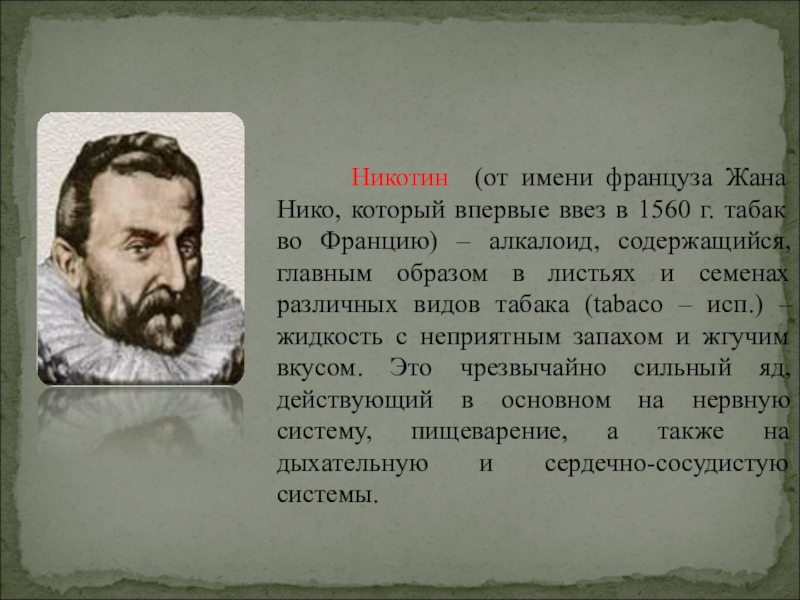 Никотин (от имени француза Жана Нико, который впервые ввез в 1560 г. табак во Францию) – алкалоид, содержащийся, главным образом в листьях и семенах различных видов табака (tabaco – исп.) – жидкость с неприятным запахом и жгучим вкусом. Это чрезвычайно сильный яд, действующий в основном на нервную систему, пищеварение, а также на дыхательную и сердечно-сосудистую системы.